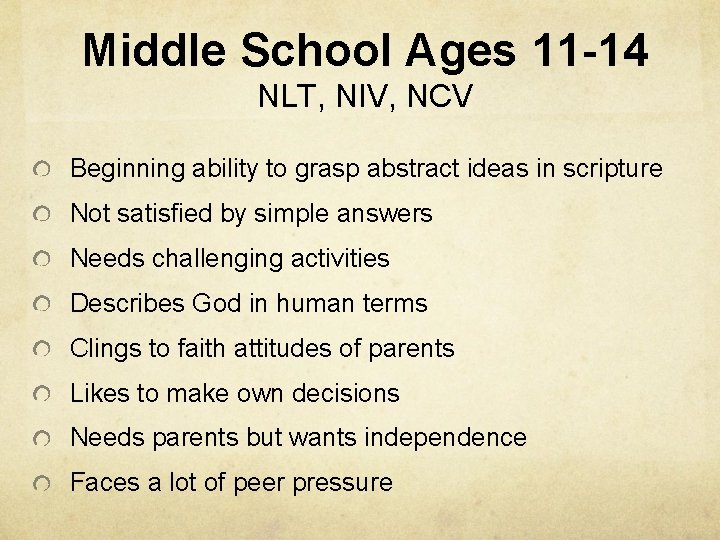 Middle School Ages 11-14
NLT, NIV, NCV

Beginning ability to grasp abstract ideas in scripture
Not satisfied by simple answers
Needs challenging activities
Describes God in human terms
Clings to faith attitudes of parents
Likes to make own decisions
Needs parents but wants independence
Faces a lot of peer pressure